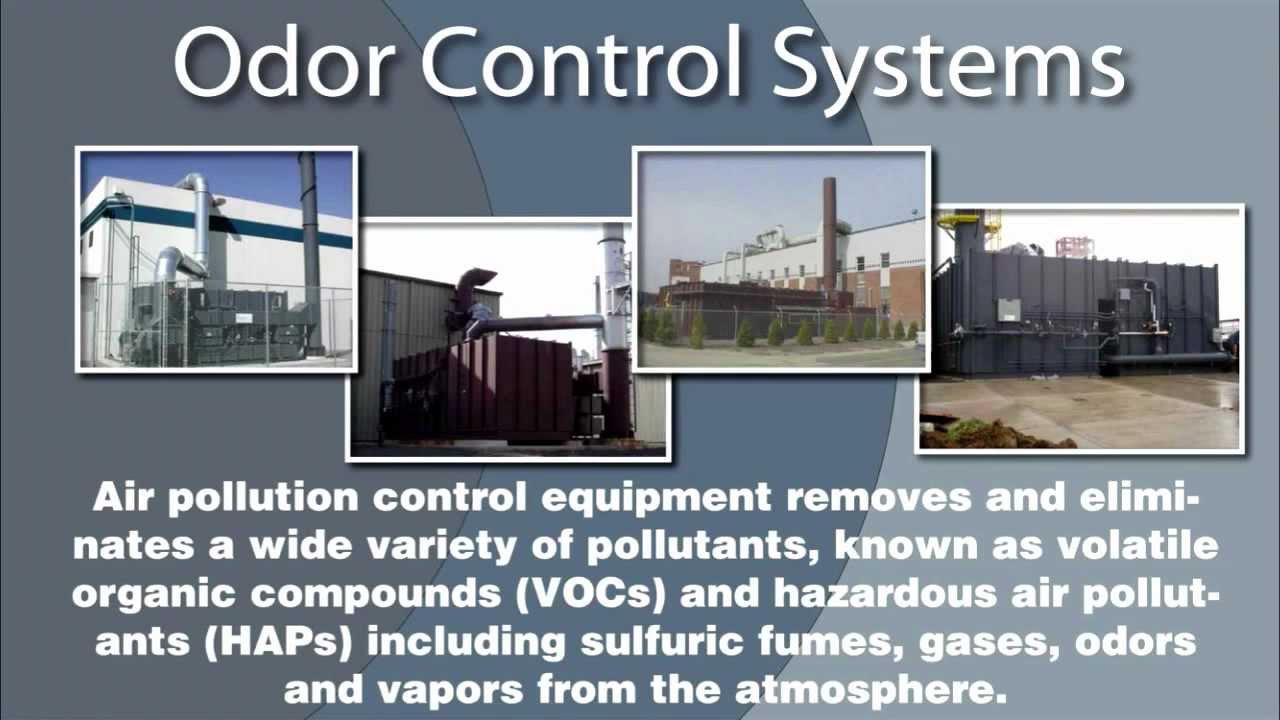 Odor Control Systems

Air pollution control equipment removes and eliminates a wide variety of pollutants, known as volatile organic compounds (VOCs) and hazardous air pollutants (HAPs) including sulfuric fumes, gases, odors and vapors from the atmosphere.